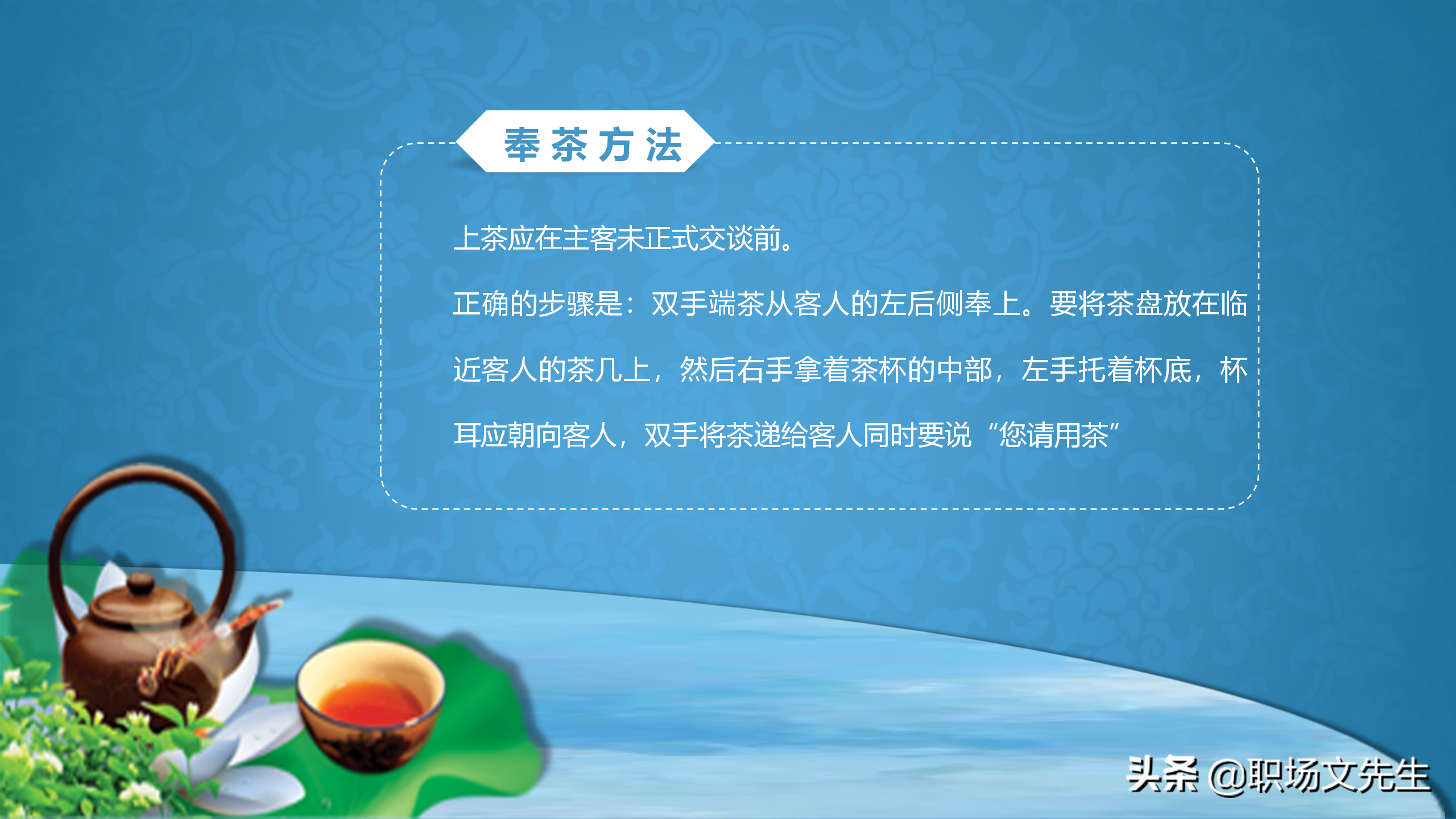 奉茶方法

上茶应在主客未正式交谈前。

正确的步骤是：双手端茶从客人的左后侧奉上。要将茶盘放在临近客人的茶几上，然后右手拿着茶杯的中部，左手托着杯底，杯耳应朝向客人，双手将茶递给客人同时要说“您请用茶”

头条 @职场文先生